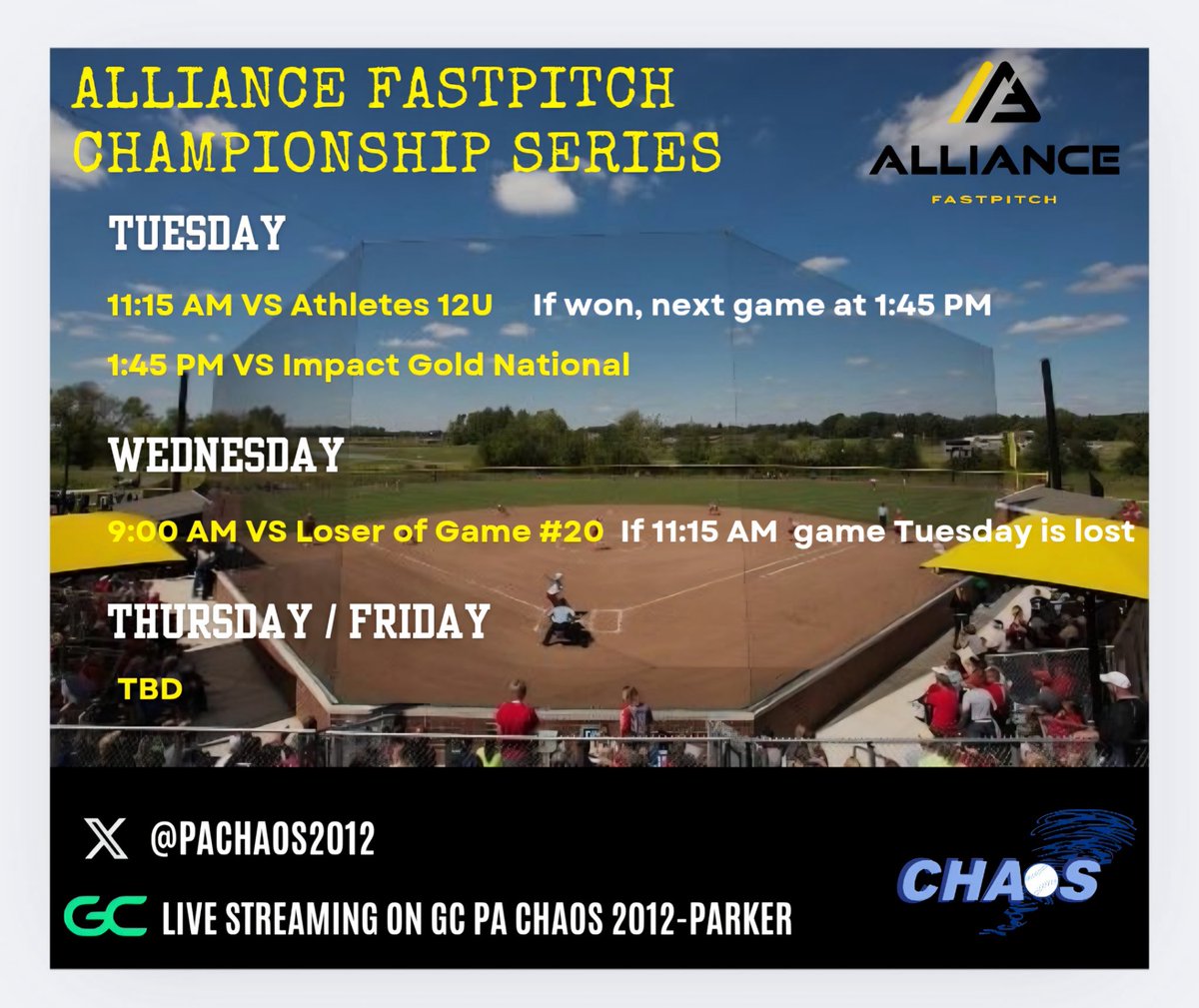 ALLIANCE FASTPITCH CHAMPIONSHIP SERIES

ALLIANCE
FASTPITCH

TUESDAY

11:15 AM VS Athletes 12U If won, next game at 1:45 PM

1:45 PM VS Impact Gold National

WEDNESDAY

9:00 AM VS Loser of Game #20 If 11:15 AM game Tuesday is lost

THURSDAY / FRIDAY

TBD

@PACHAOS2012

GC LIVE STREAMING ON GC PA CHAOS 2012-PARKER

CHAOS